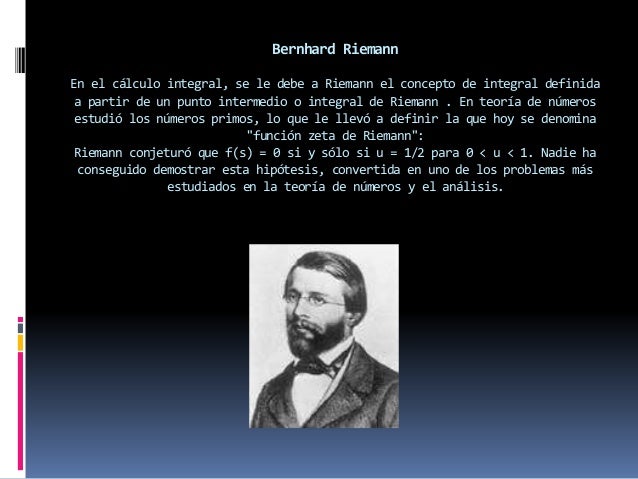 Bernhard Riemann

En el cálculo integral, se le debe a Riemann el concepto de integral definida a partir de un punto intermedio o integral de Riemann . En teoría de números estudió los números primos, lo que le llevó a definir la que hoy se denomina "función zeta de Riemann":
Riemann conjeturó que f(s) = 0 si y sólo si u = 1/2 para 0 < u < 1. Nadie ha conseguido demostrar esta hipótesis, convertida en uno de los problemas más estudiados en la teoría de números y el análisis.